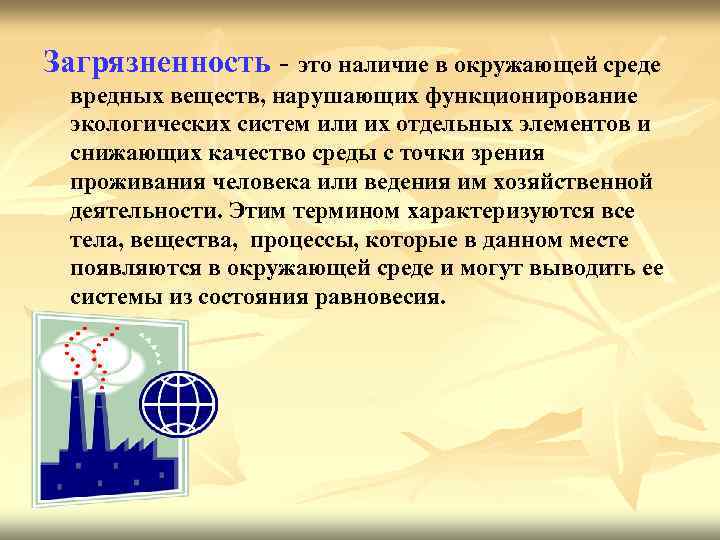 Загрязненность - это наличие в окружающей среде вредных веществ, нарушающих функционирование экологических систем или их отдельных элементов и снижающих качество среды с точки зрения проживания человека или ведения им хозяйственной деятельности. Этим термином характеризуются все тела, вещества, процессы, которые в данном месте появляются в окружающей среде и могут выводить ее системы из состояния равновесия.